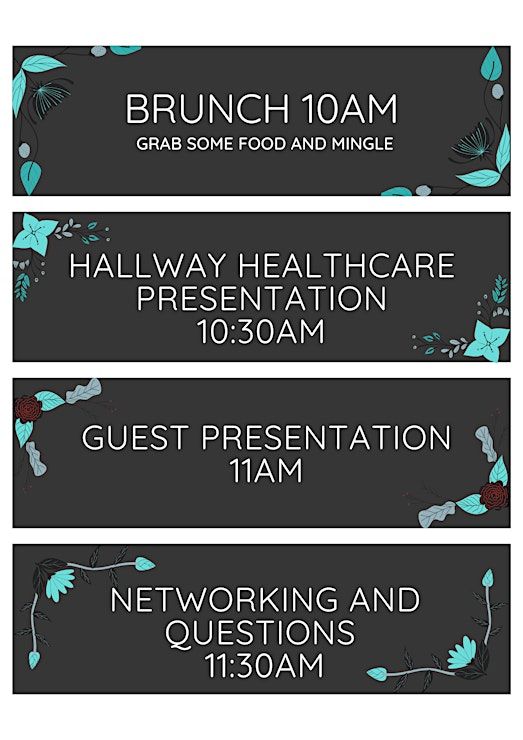 BRUNCH 10AM
GRAB SOME FOOD AND MINGLE

HALLWAY HEALTHCARE PRESENTATION 10:30AM

GUEST PRESENTATION 11AM

NETWORKING AND QUESTIONS 11:30AM